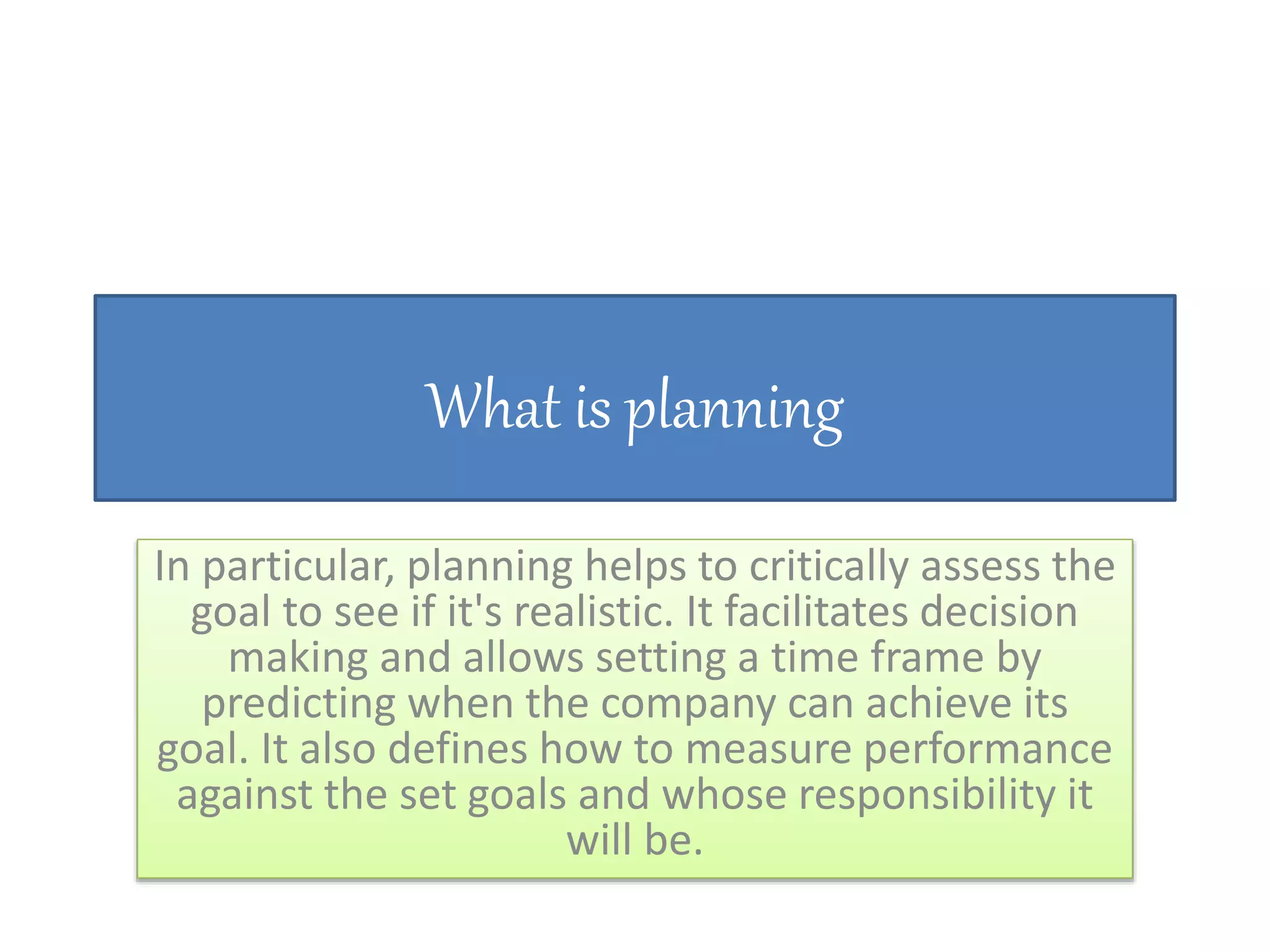 What is planning

In particular, planning helps to critically assess the goal to see if it's realistic. It facilitates decision making and allows setting a time frame by predicting when the company can achieve its goal. It also defines how to measure performance against the set goals and whose responsibility it will be.